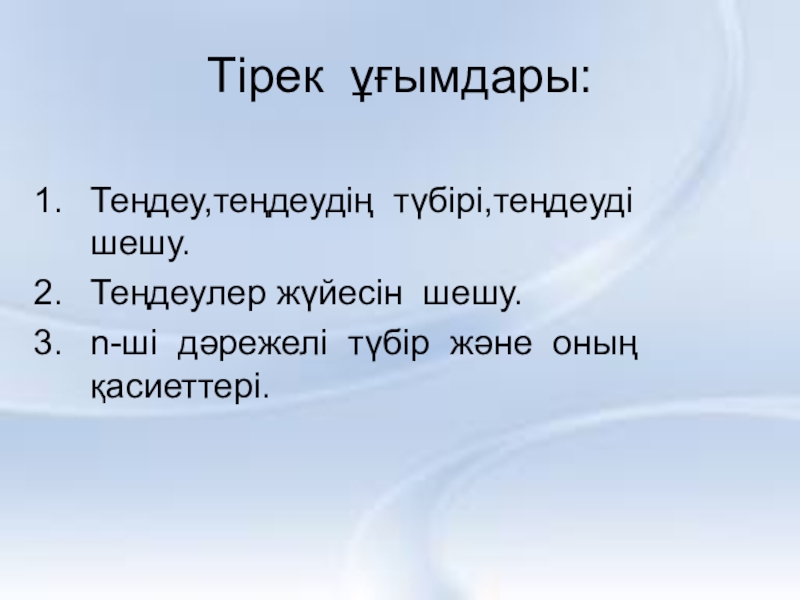 Тірек ұғымдары:

1. Теңдеу,теңдеудің түбірі,теңдеуді шешу.
2. Теңдеулер жүйесін шешу.
3. n-ші дәрежелі түбір және оның қасиеттері.